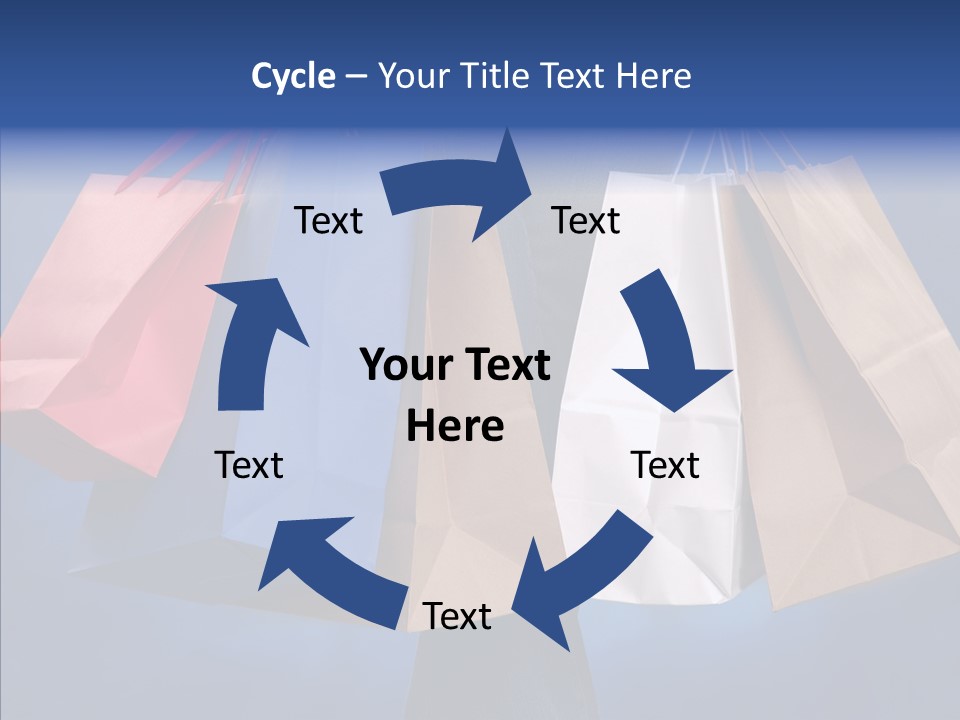 Cycle – Your Title Text Here

Text

Text

Your Text Here

Text

Text

Text